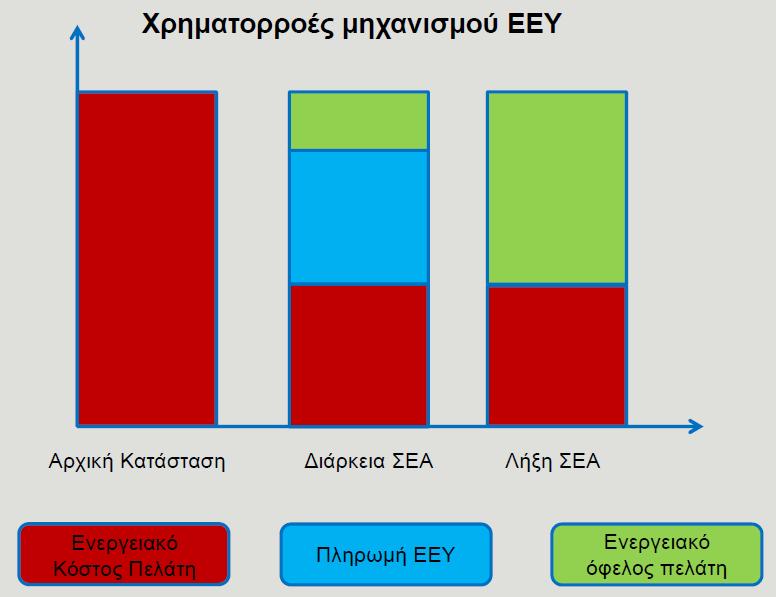 Χρηματορροές μηχανισμού ΕΕΥ

Αρχική Κατάσταση

Διάρκεια ΣΕΑ

Λήξη ΣΕΑ

Ενεργειακό Κόστος Πελάτη

Πληρωμή ΕΕΥ

Ενεργειακό όφελος πελάτη